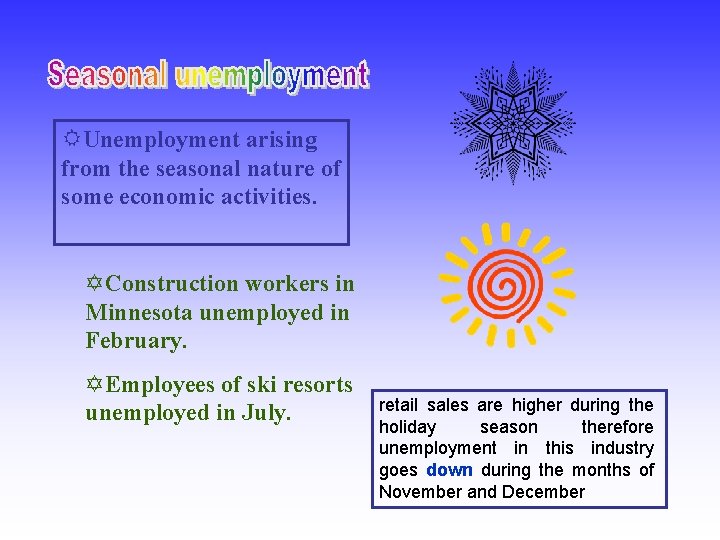 Seasonal unemployment

Unemployment arising from the seasonal nature of some economic activities.

Construction workers in Minnesota unemployed in February.

Employees of ski resorts unemployed in July.

retail sales are higher during the holiday season therefore unemployment in this industry goes down during the months of November and December